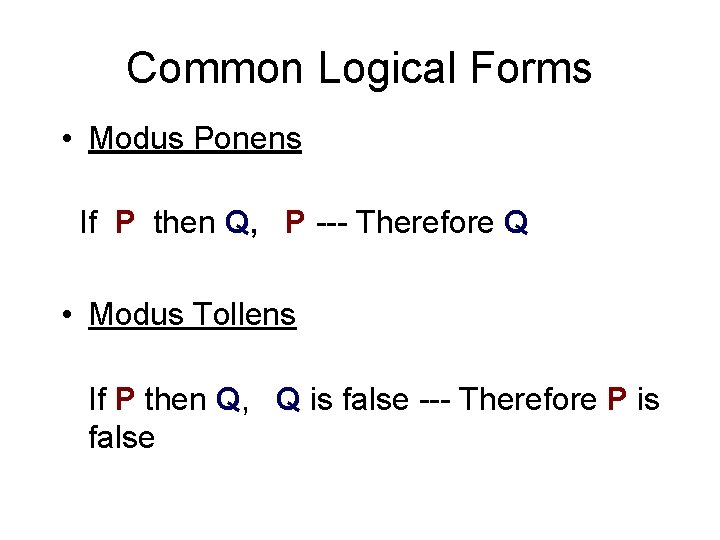 Common Logical Forms

• Modus Ponens

If P then Q, P --- Therefore Q

• Modus Tollens

If P then Q, Q is false --- Therefore P is false